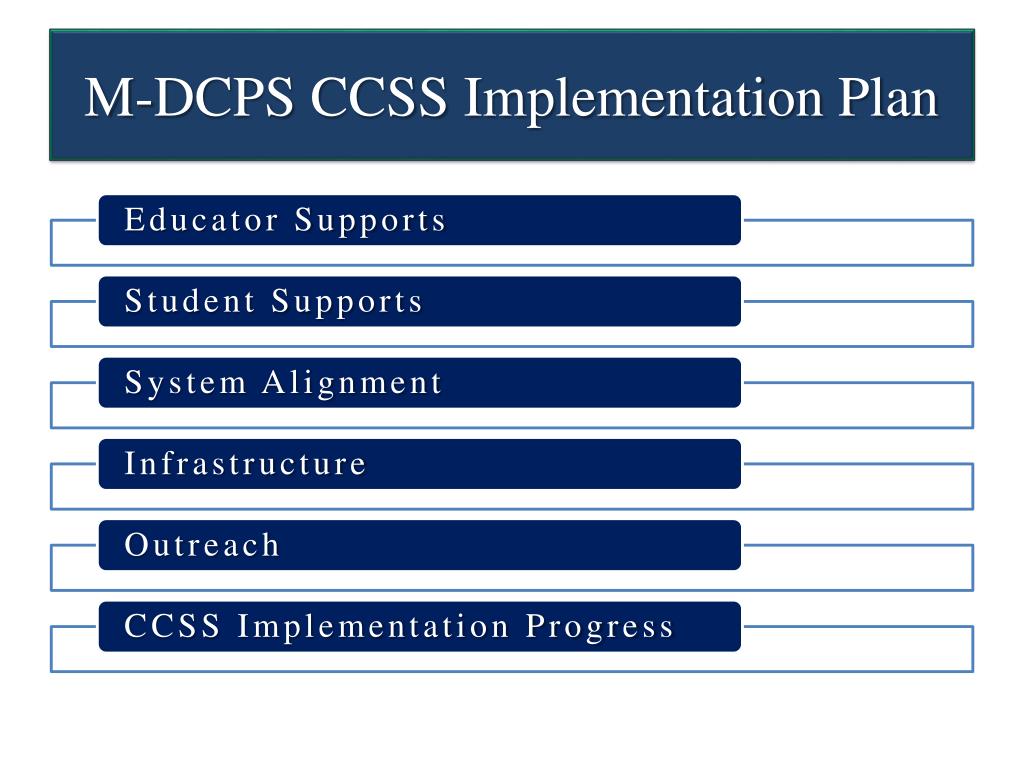 M-DCPS CCSS Implementation Plan

Educator Supports

Student Supports

System Alignment

Infrastructure

Outreach

CCSS Implementation Progress